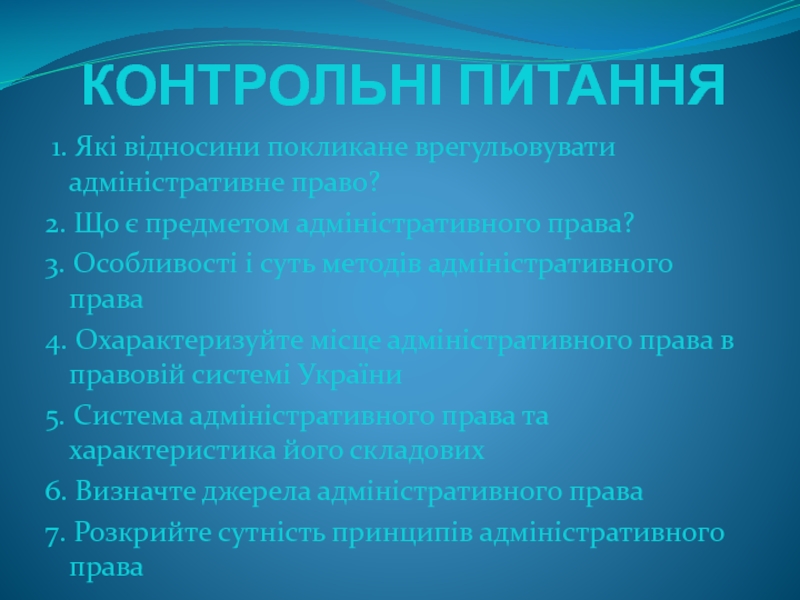 КОНТРОЛЬНІ ПИТАННЯ

1. Які відносини покликане врегульовувати адміністративне право?

2. Що є предметом адміністративного права?

3. Особливості і суть методів адміністративного права

4. Охарактеризуйте місце адміністративного права в правовій системі України

5. Система адміністративного права та характеристика його складових

6. Визначте джерела адміністративного права

7. Розкрийте сутність принципів адміністративного права